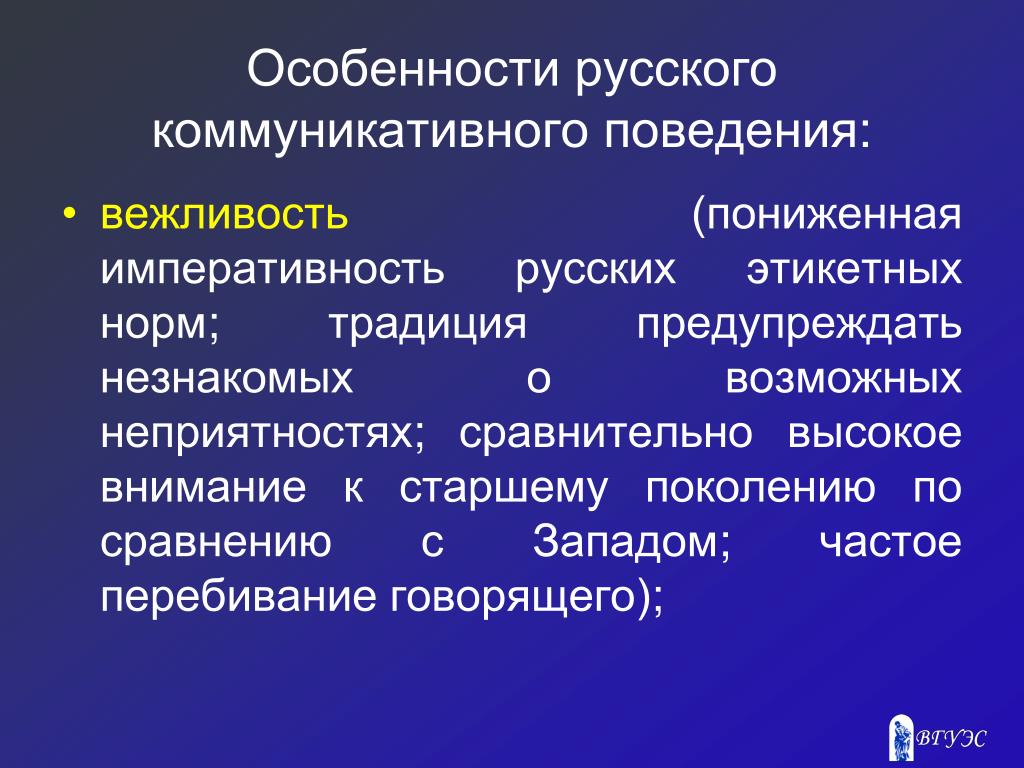 Особенности русского коммуникативного поведения:

• вежливость (пониженная императивность русских этикетных норм; традиция предупреждать незнакомых о возможных неприятностях; сравнительно высокое внимание к старшему поколению по сравнению с Западом; частое перебивание говорящего);

ВГУЭС